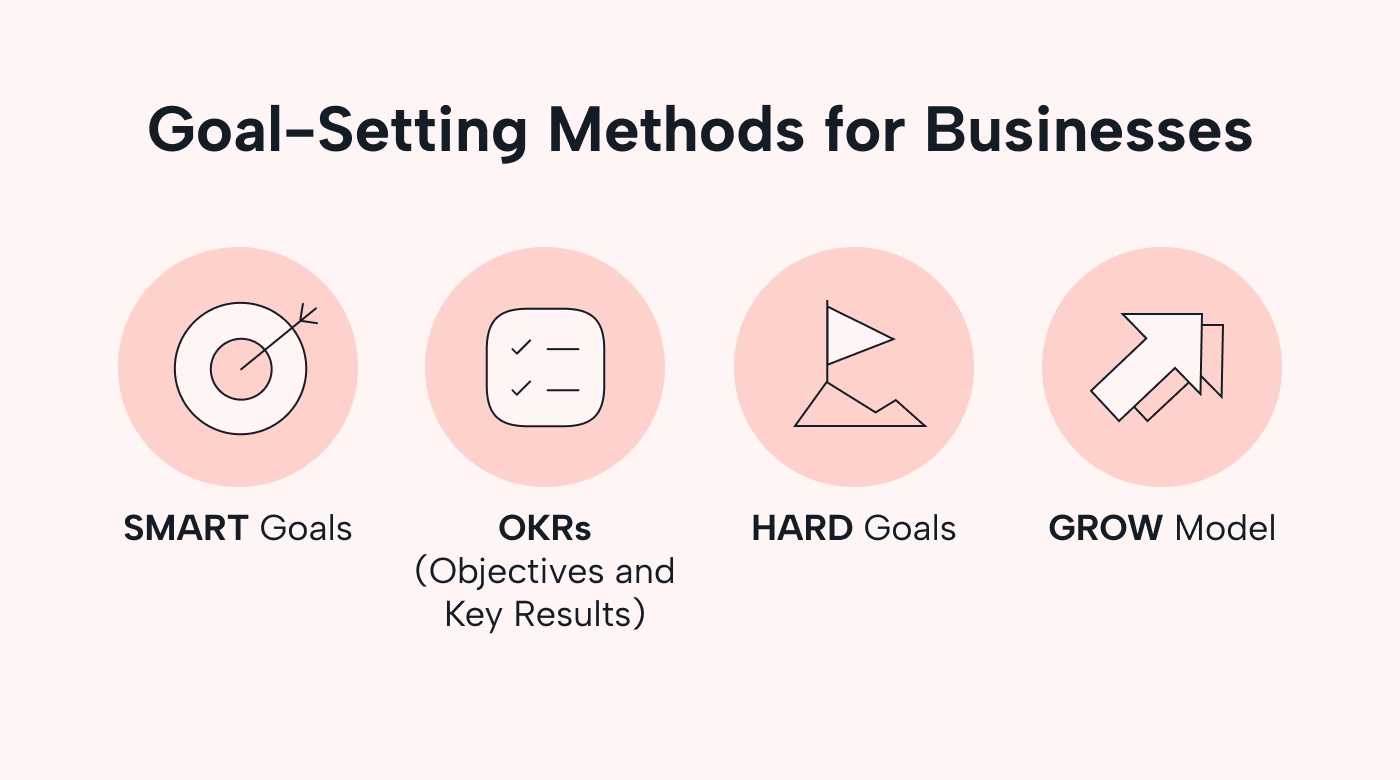 Goal-Setting Methods for Businesses

SMART Goals

OKRs (Objectives and Key Results)

HARD Goals

GROW Model